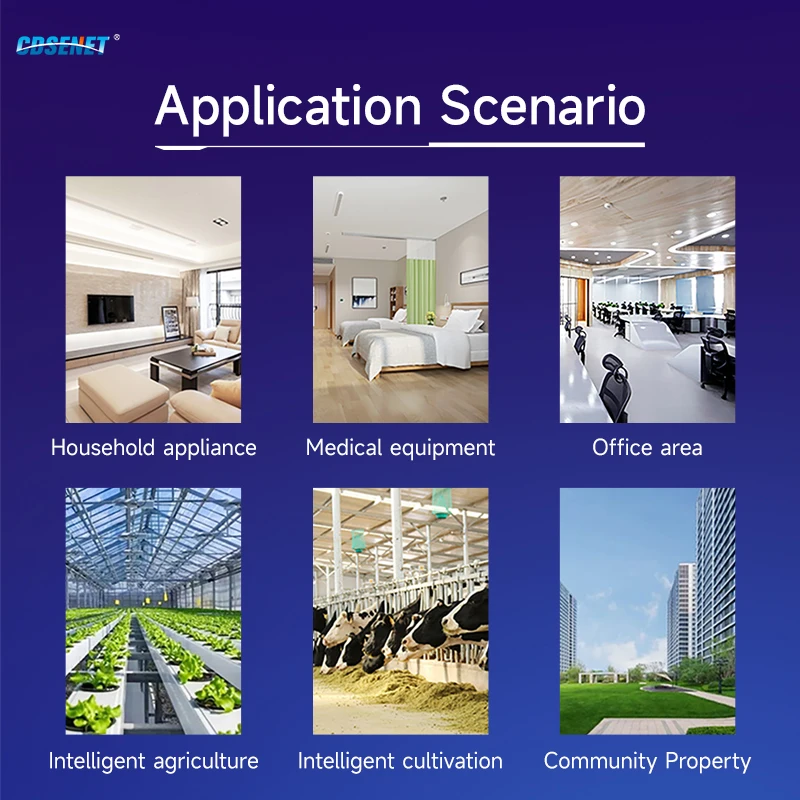 CDSENET®

Application Scenario

Household appliance

Medical equipment

Office area

Intelligent agriculture

Intelligent cultivation

Community Property